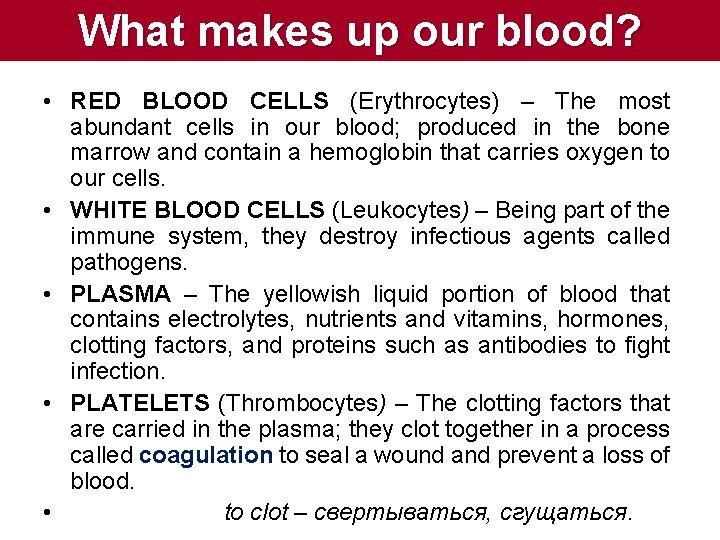 What makes up our blood?

• RED BLOOD CELLS (Erythrocytes) – The most abundant cells in our blood; produced in the bone marrow and contain a hemoglobin that carries oxygen to our cells.

• WHITE BLOOD CELLS (Leukocytes) – Being part of the immune system, they destroy infectious agents called pathogens.

• PLASMA – The yellowish liquid portion of blood that contains electrolytes, nutrients and vitamins, hormones, clotting factors, and proteins such as antibodies to fight infection.

• PLATELETS (Thrombocytes) – The clotting factors that are carried in the plasma; they clot together in a process called coagulation to seal a wound and prevent a loss of blood.

• to clot – свертываться, сгущаться.